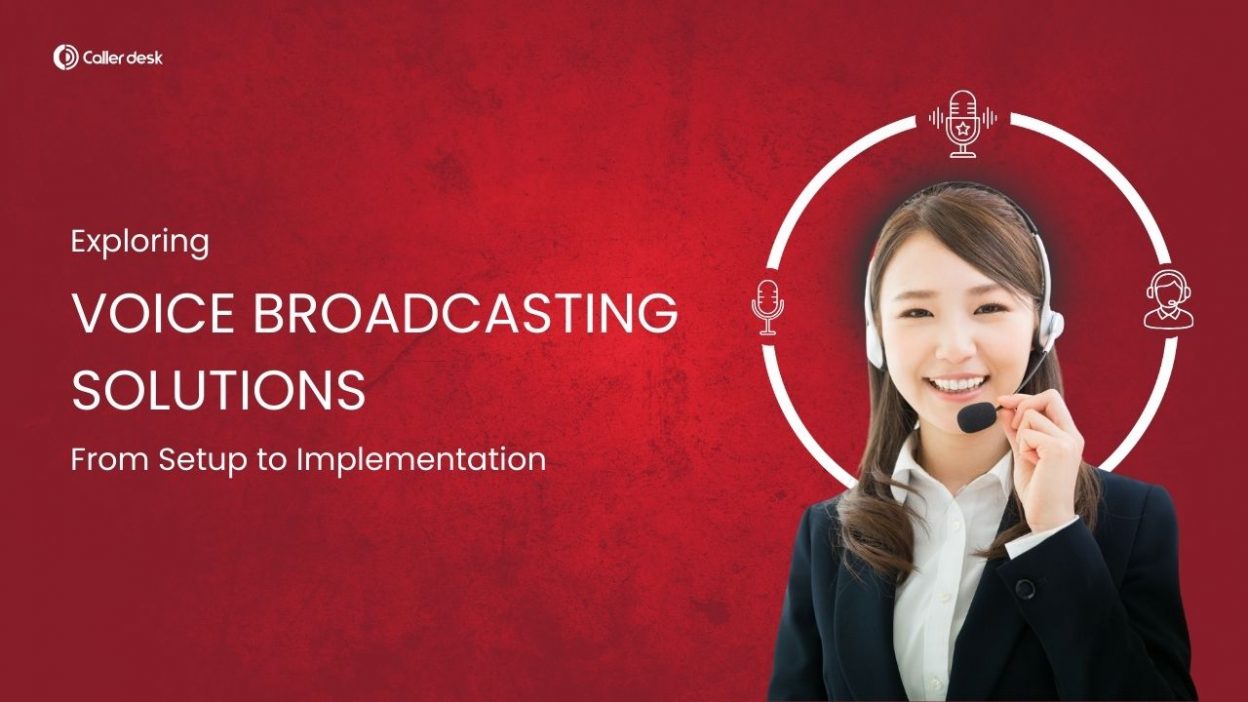 Caller desk

Exploring

VOICE BROADCASTING SOLUTIONS

From Setup to Implementation